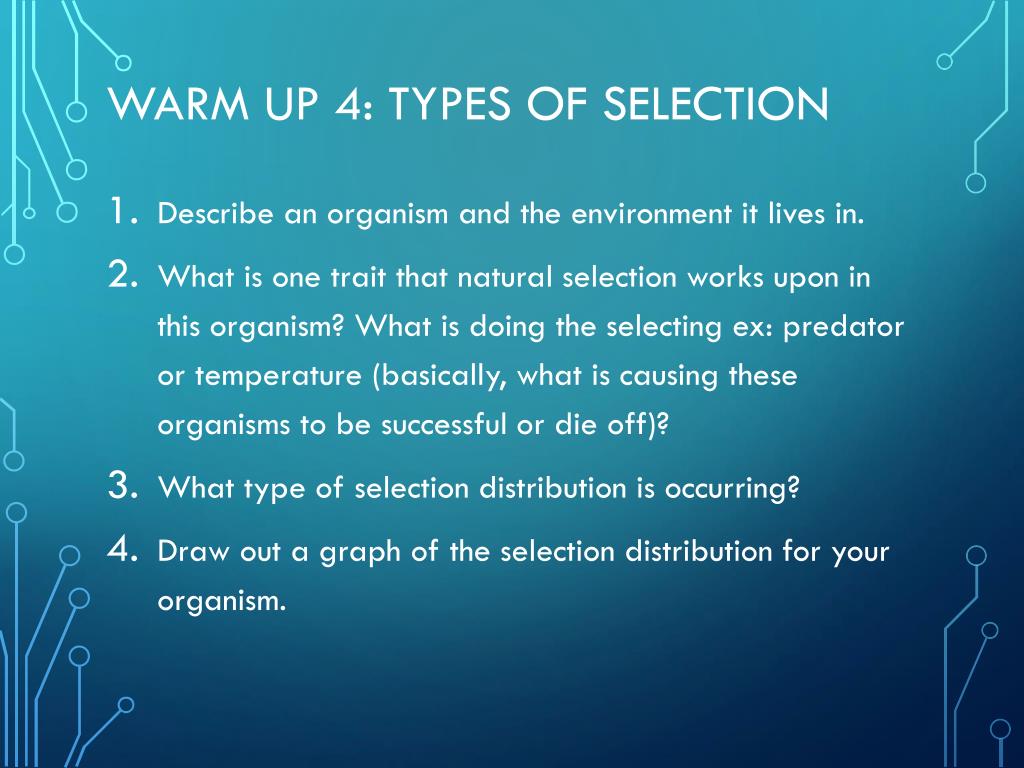 WARM UP 4: TYPES OF SELECTION

1. Describe an organism and the environment it lives in.
2. What is one trait that natural selection works upon in this organism? What is doing the selecting ex: predator or temperature (basically, what is causing these organisms to be successful or die off)?
3. What type of selection distribution is occurring?
4. Draw out a graph of the selection distribution for your organism.